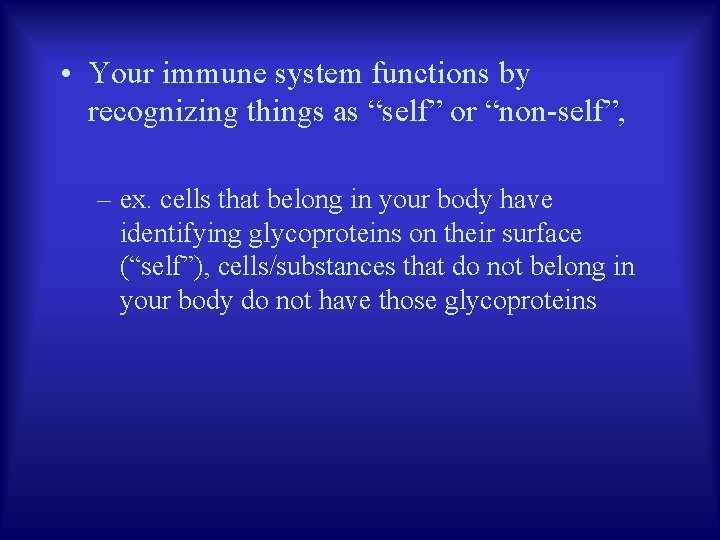 • Your immune system functions by recognizing things as “self” or “non-self”,

– ex. cells that belong in your body have identifying glycoproteins on their surface (“self”), cells/substances that do not belong in your body do not have those glycoproteins